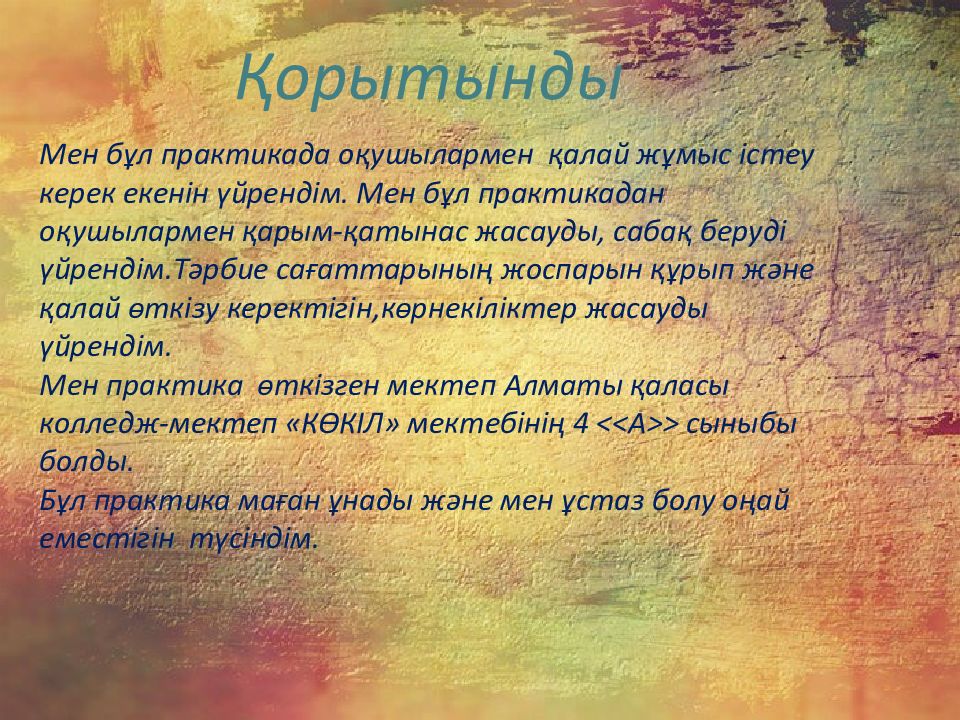 Қорытынды

Мен бұл практикада оқушылармен қалай жұмыс істеу керек екенін үйрендім. Мен бұл практикадан оқушылармен қарым-қатынас жасауды, сабақ беруді үйрендім.Тәрбие сағаттарының жоспарын құрып және қалай өткізу керектігін,көрнекіліктер жасауды үйрендім.
Мен практика өткізген мектеп Алматы қаласы колледж-мектеп «КӨКІЛ» мектебінің 4 <<А>> сыныбы болды.
Бұл практика маған ұнады және мен ұстаз болу оңай еместігін түсіндім.